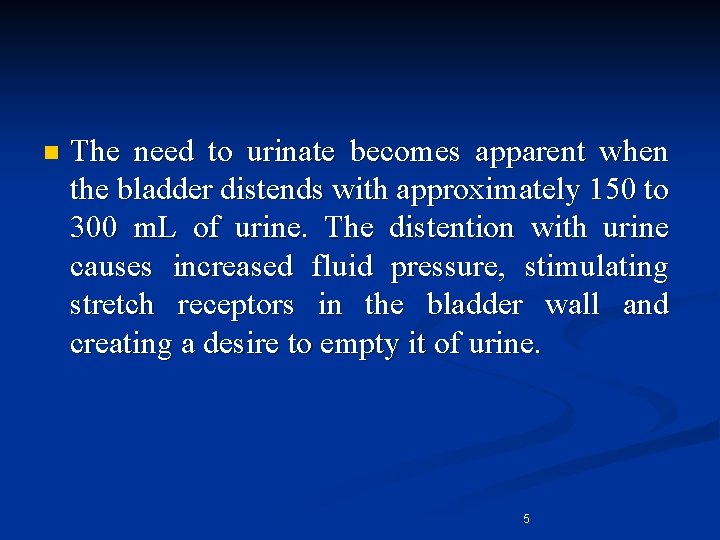 The need to urinate becomes apparent when the bladder distends with approximately 150 to 300 mL of urine. The distention with urine causes increased fluid pressure, stimulating stretch receptors in the bladder wall and creating a desire to empty it of urine.

5